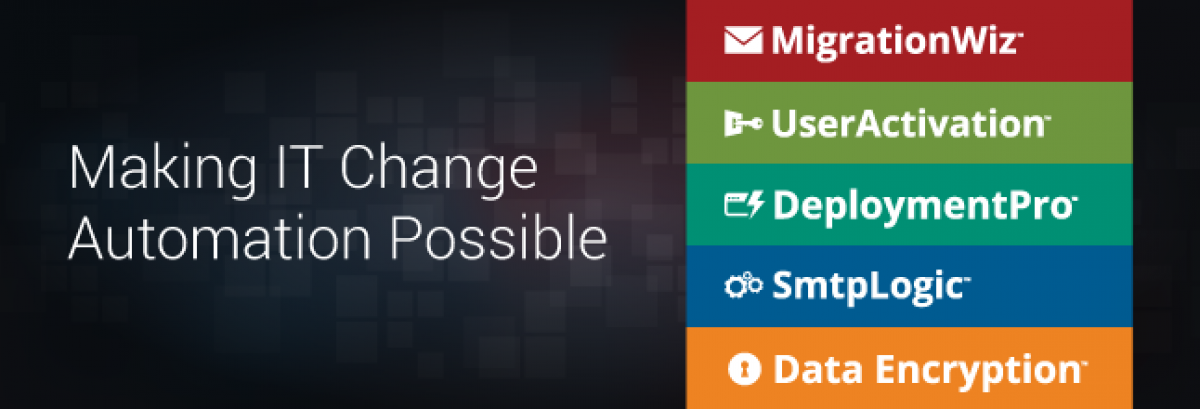 Making IT Change Automation Possible

MigrationWiz™

UserActivation™

DeploymentPro™

SmtpLogic™

Data Encryption™